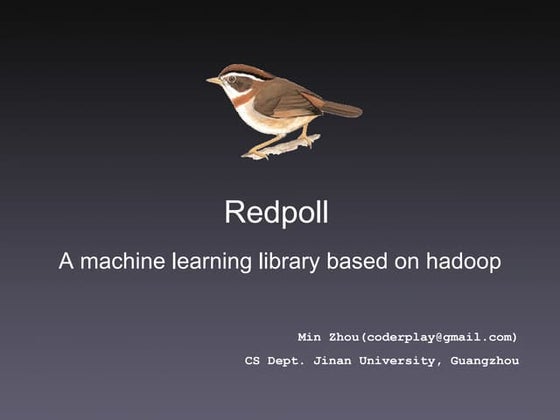 Redpoll

A machine learning library based on hadoop

Min Zhou(coderplay@gmail.com)

CS Dept. Jinan University, Guangzhou